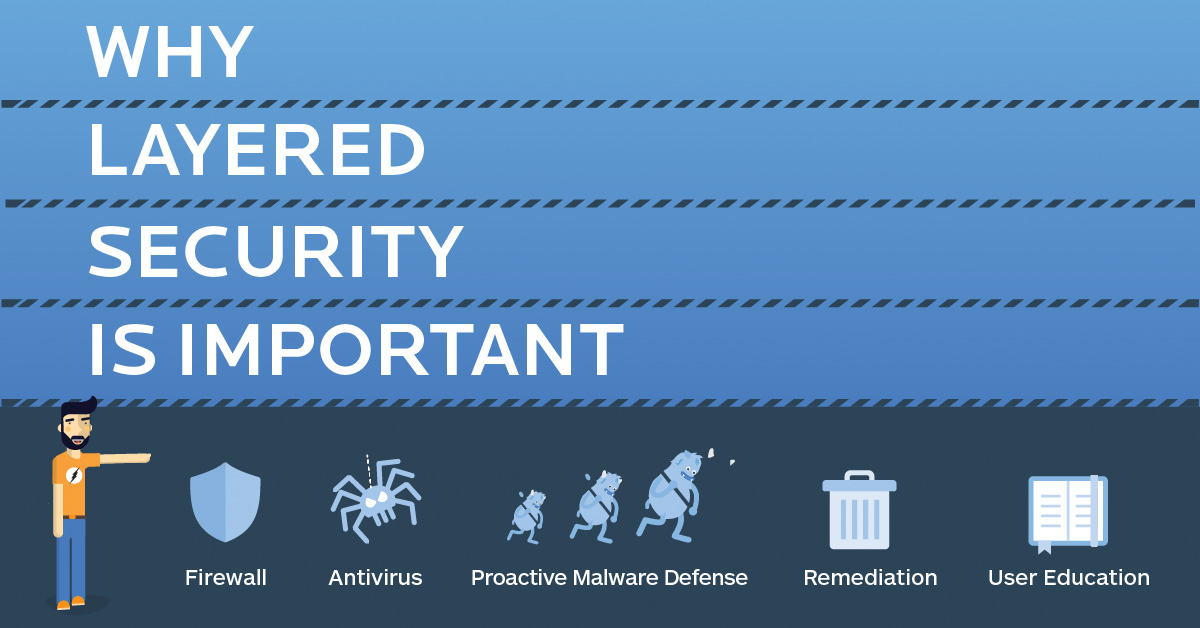 WHY
LAYERED
SECURITY
IS IMPORTANT

Firewall
Antivirus
Proactive Malware Defense
Remediation
User Education